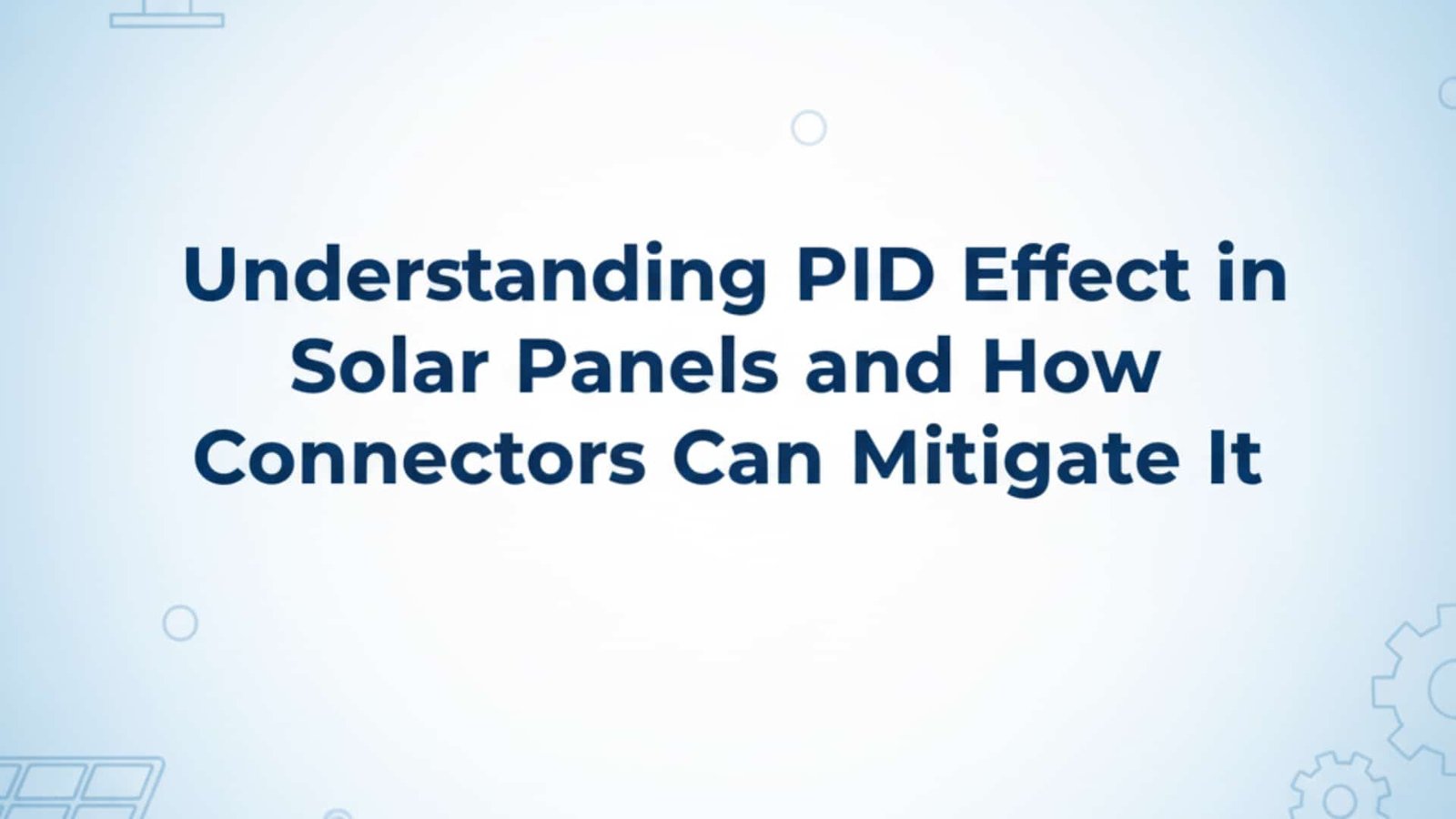 Understanding PID Effect in Solar Panels and How Connectors Can Mitigate It